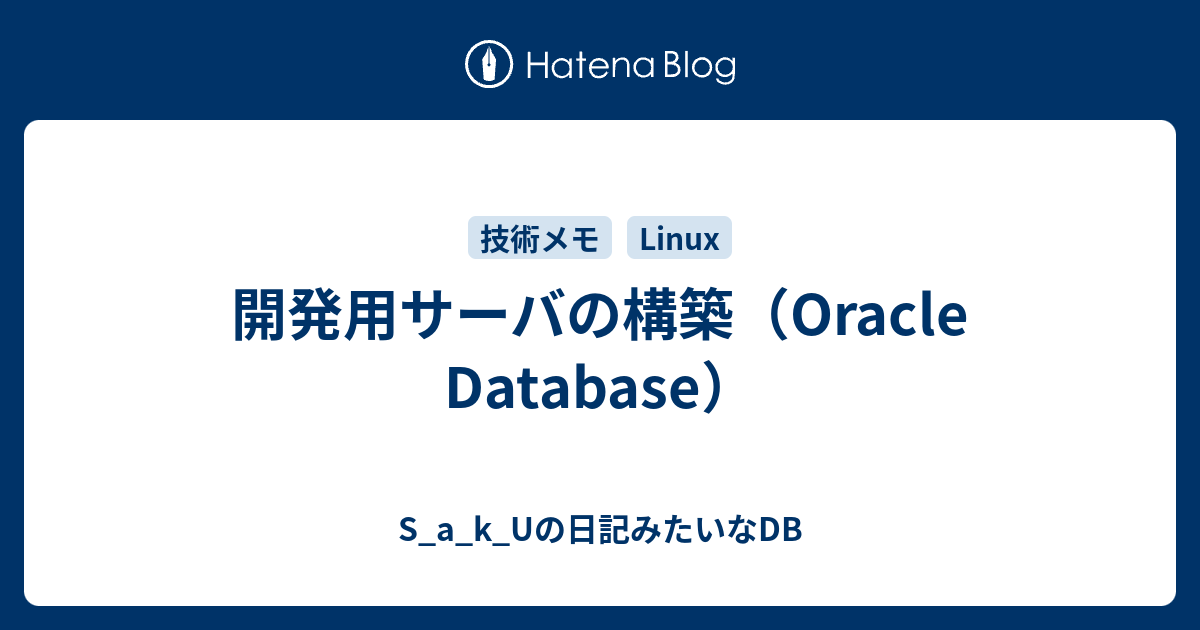 Hatena Blog

技術メモ Linux

開発用サーバの構築（Oracle Database）

S_a_k_Uの日記みたいなDB